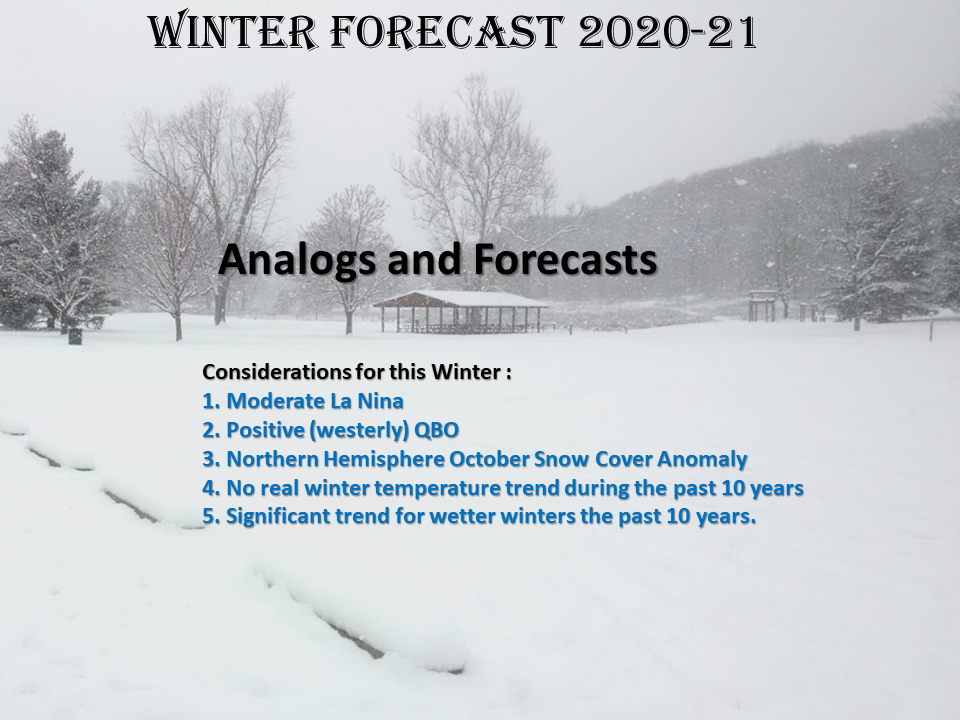 WINTER FORECAST 2020-21

Analogs and Forecasts

Considerations for this Winter :
1. Moderate La Nina
2. Positive (westerly) QBO
3. Northern Hemisphere October Snow Cover Anomaly
4. No real winter temperature trend during the past 10 years
5. Significant trend for wetter winters the past 10 years.